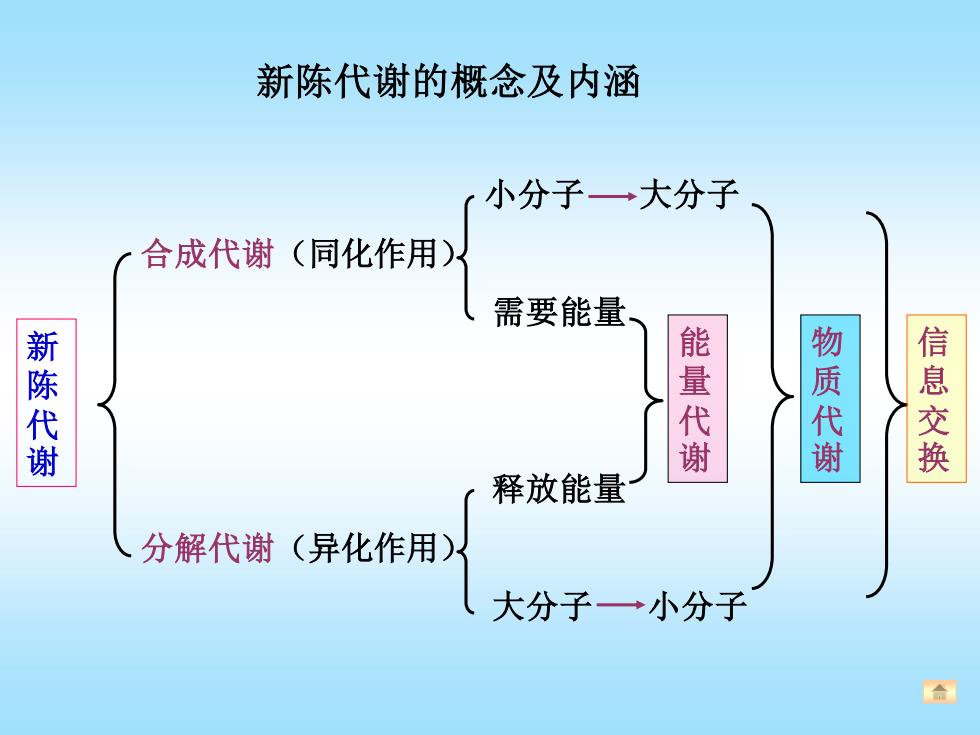 新陈代谢的概念及内涵

新陈代谢

合成代谢（同化作用）

小分子 → 大分子

需要能量

分解代谢（异化作用）

释放能量

大分子 → 小分子

能量代谢

物质代谢

信息交换